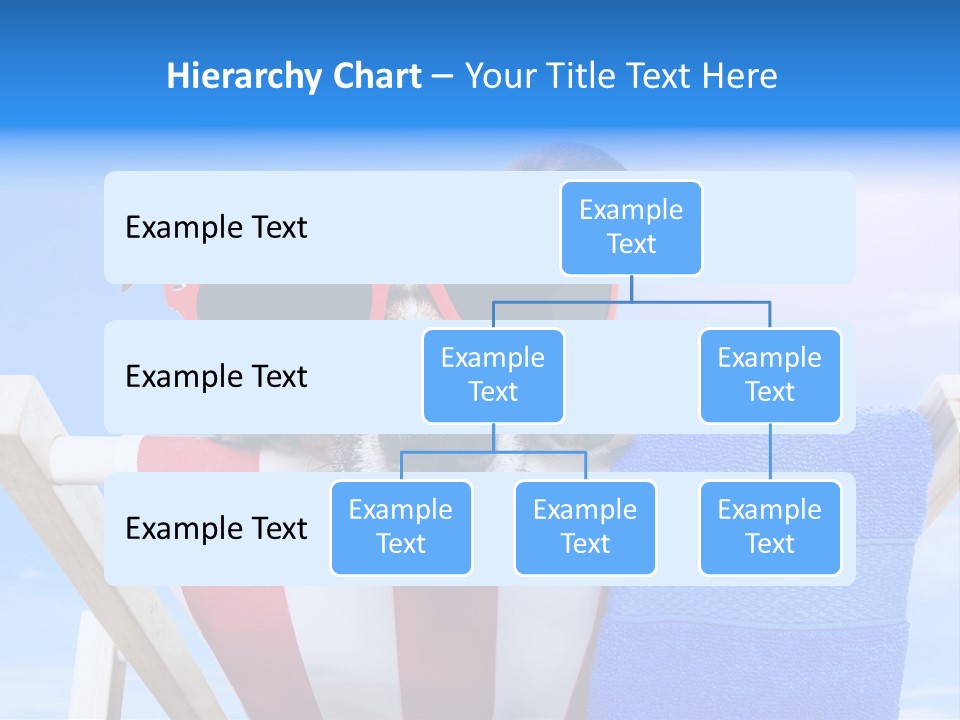 Hierarchy Chart – Your Title Text Here

Example Text

Example Text

Example Text

Example Text

Example Text

Example Text

Example Text

Example Text

Example Text